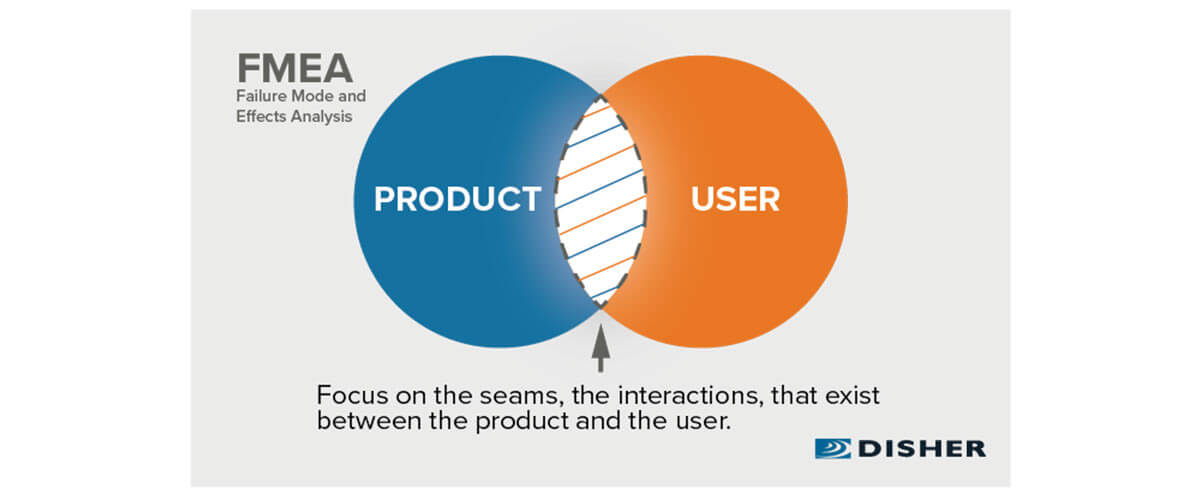 FMEA
Failure Mode and Effects Analysis

PRODUCT

USER

Focus on the seams, the interactions, that exist between the product and the user.

DISHER